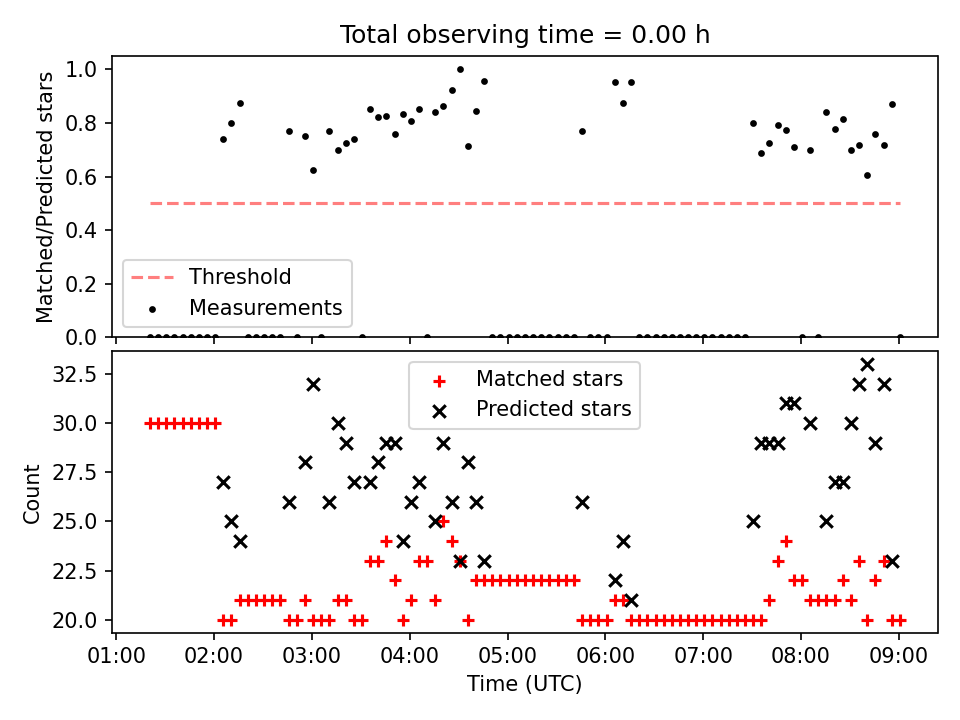 Total observing time = 0.00 h

Matched/Predicted stars

1.0
0.8
0.6
0.4
0.2
0.0

Threshold
Measurements

Count

32.5
30.0
27.5
25.0
22.5
20.0

Matched stars
Predicted stars

01:00 02:00 03:00 04:00 05:00 06:00 07:00 08:00 09:00

Time (UTC)